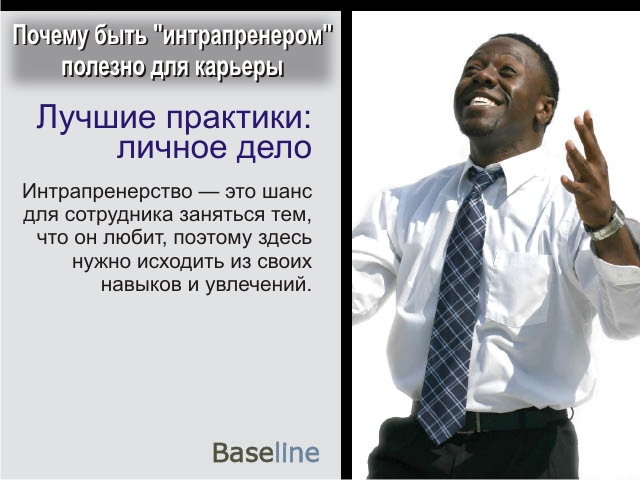 Почему быть "интрапренером" полезно для карьеры

Лучшие практики: личное дело

Интрапренерство — это шанс для сотрудника заняться тем, что он любит, поэтому здесь нужно исходить из своих навыков и увлечений.

Baseline